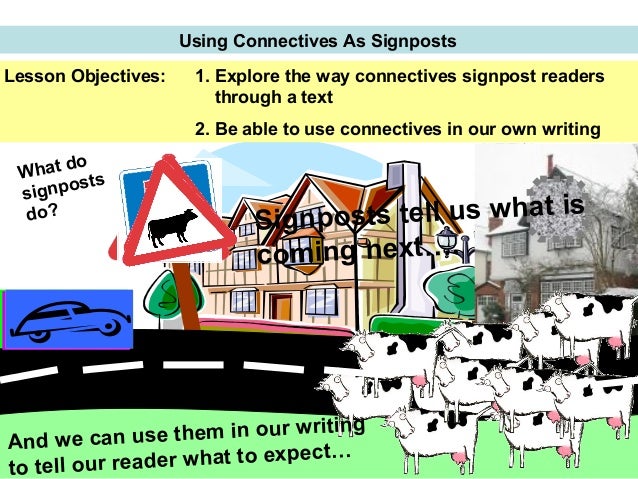 Using Connectives As Signposts

Lesson Objectives:
1. Explore the way connectives signpost readers through a text
2. Be able to use connectives in our own writing

What do signposts do?

Signposts tell us what is coming next…

And we can use them in our writing to tell our reader what to expect…